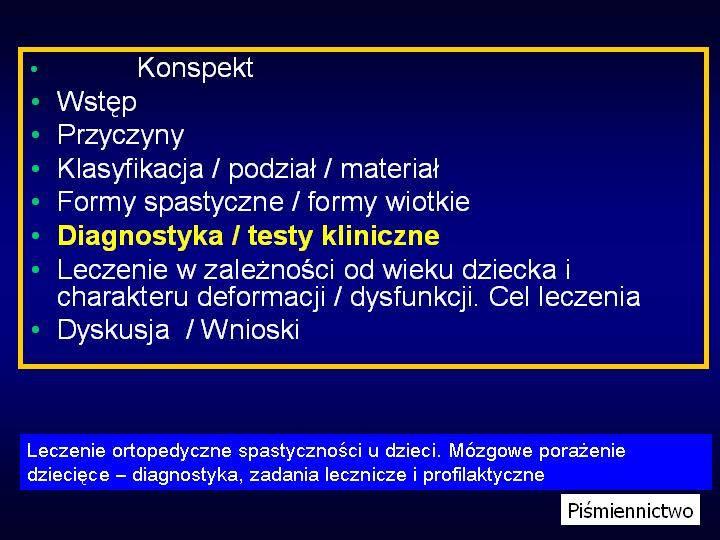 • Konspekt
• Wstęp
• Przyczyny
• Klasyfikacja / podział / materiał
• Formy spastyczne / formy wiotkie
• Diagnostyka / testy kliniczne
• Leczenie w zależności od wieku dziecka i charakteru deformacji / dysfunkcji. Cel leczenia
• Dyskusja / Wnioski

Leczenie ortopedyczne spastyczności u dzieci. Mózgowe porażenie dziecięce – diagnostyka, zadania lecznicze i profilaktyczne

Piśmiennictwo